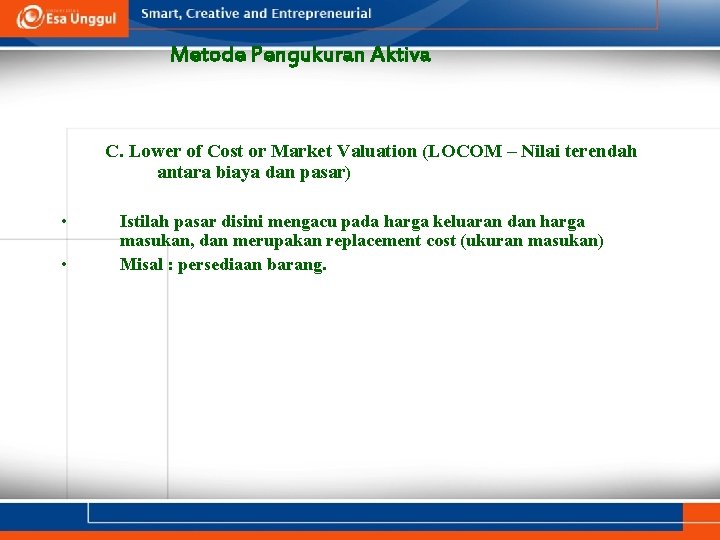 Esa Unggul

Smart, Creative and Entrepreneurial

Metode Pengukuran Aktiva

C. Lower of Cost or Market Valuation (LOCOM – Nilai terendah antara biaya dan pasar)

• Istilah pasar disini mengacu pada harga keluaran dan harga masukan, dan merupakan replacement cost (ukuran masukan)
• Misal : persediaan barang.